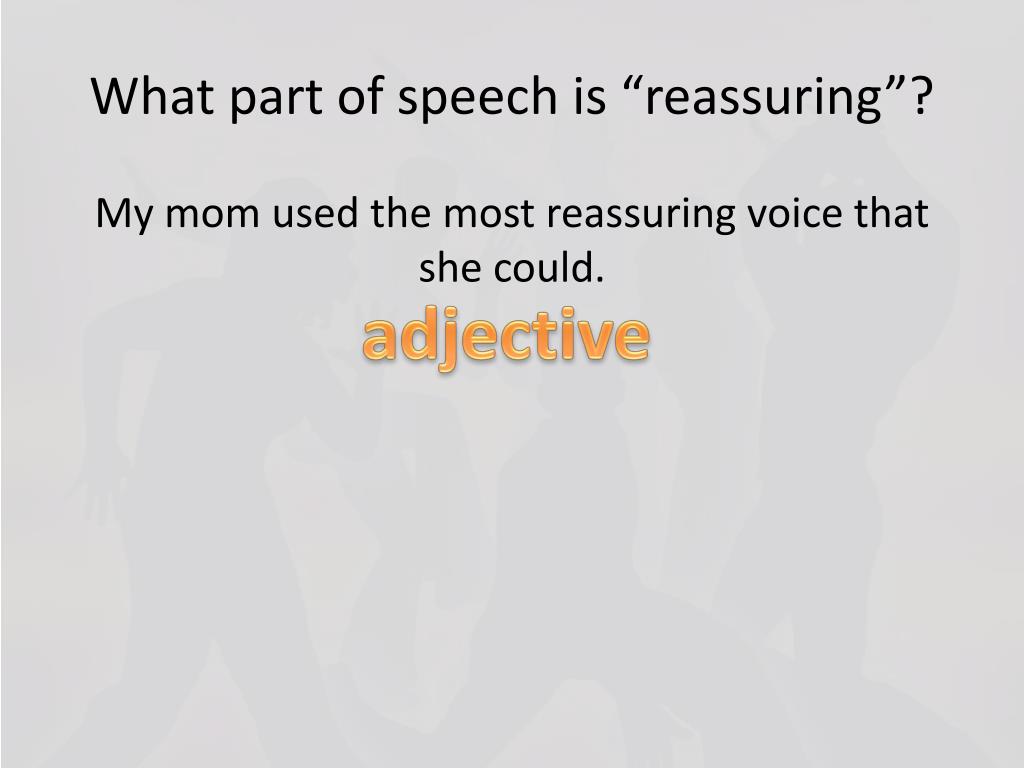 What part of speech is “reassuring”?

My mom used the most reassuring voice that she could.

adjective